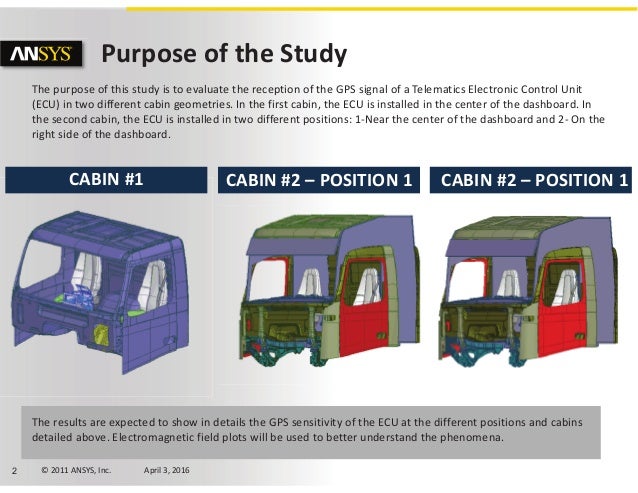 ANSYS

Purpose of the Study

The purpose of this study is to evaluate the reception of the GPS signal of a Telematics Electronic Control Unit (ECU) in two different cabin geometries. In the first cabin, the ECU is installed in the center of the dashboard. In the second cabin, the ECU is installed in two different positions: 1-Near the center of the dashboard and 2- On the right side of the dashboard.

CABIN #1

CABIN #2 – POSITION 1

CABIN #2 – POSITION 1

The results are expected to show in details the GPS sensitivity of the ECU at the different positions and cabins detailed above. Electromagnetic field plots will be used to better understand the phenomena.

2 © 2011 ANSYS, Inc. April 3, 2016